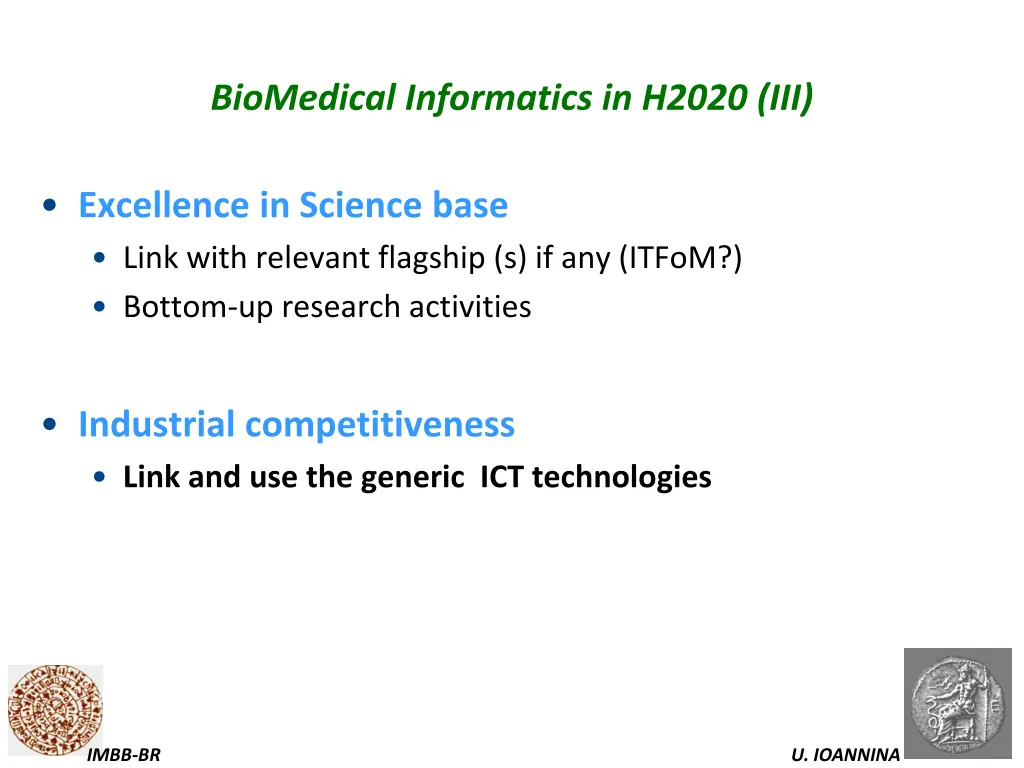 BioMedical Informatics in H2020 (III)

• Excellence in Science base
• Link with relevant flagship (s) if any (ITFoM?)
• Bottom-up research activities

• Industrial competitiveness
• Link and use the generic ICT technologies

IMBB-BR

U. IOANNINA